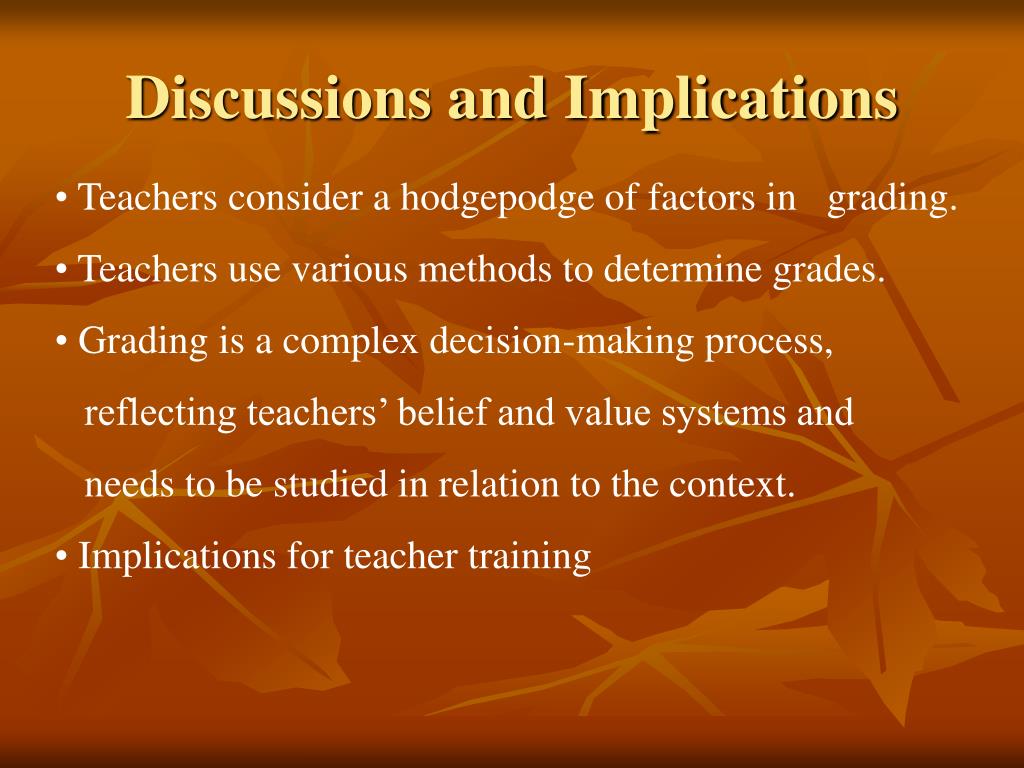 Discussions and Implications

• Teachers consider a hodgepodge of factors in grading.

• Teachers use various methods to determine grades.

• Grading is a complex decision-making process, reflecting teachers’ belief and value systems and needs to be studied in relation to the context.

• Implications for teacher training